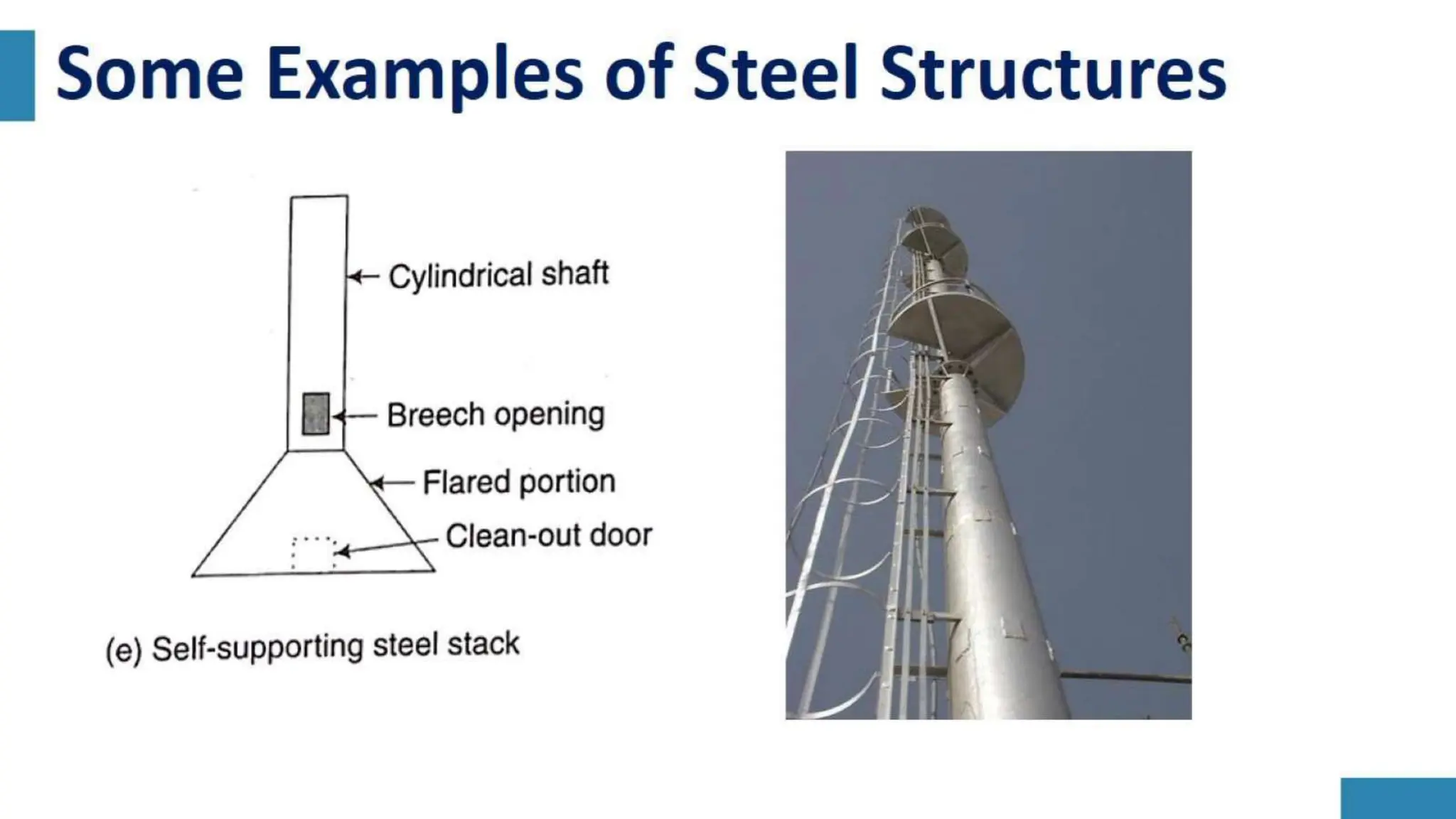 Some Examples of Steel Structures

Cylindrical shaft

Breech opening

Flared portion

Clean-out door

(e) Self-supporting steel stack